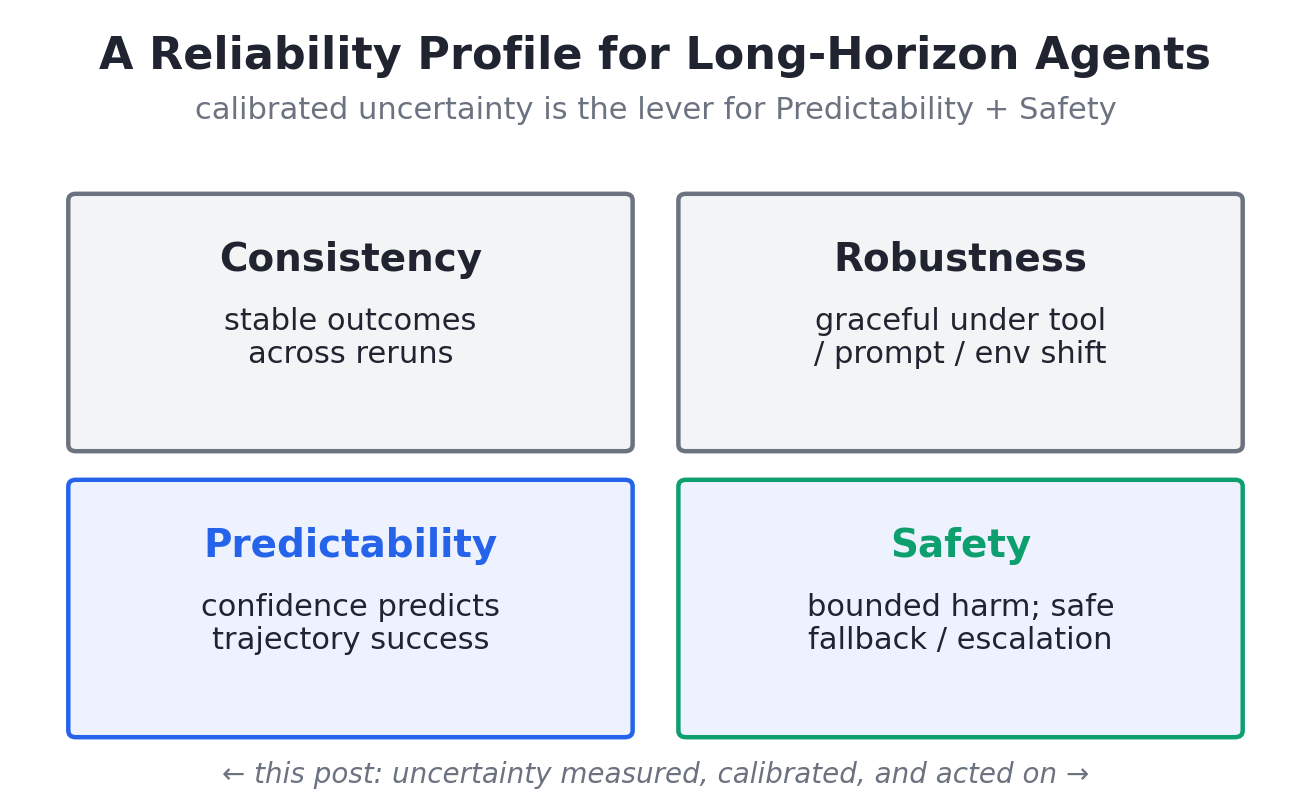 A Reliability Profile for Long-Horizon Agents

calibrated uncertainty is the lever for Predictability + Safety

Consistency

stable outcomes across reruns

Robustness

graceful under tool / prompt / env shift

Predictability

confidence predicts trajectory success

Safety

bounded harm; safe fallback / escalation

← this post: uncertainty measured, calibrated, and acted on →